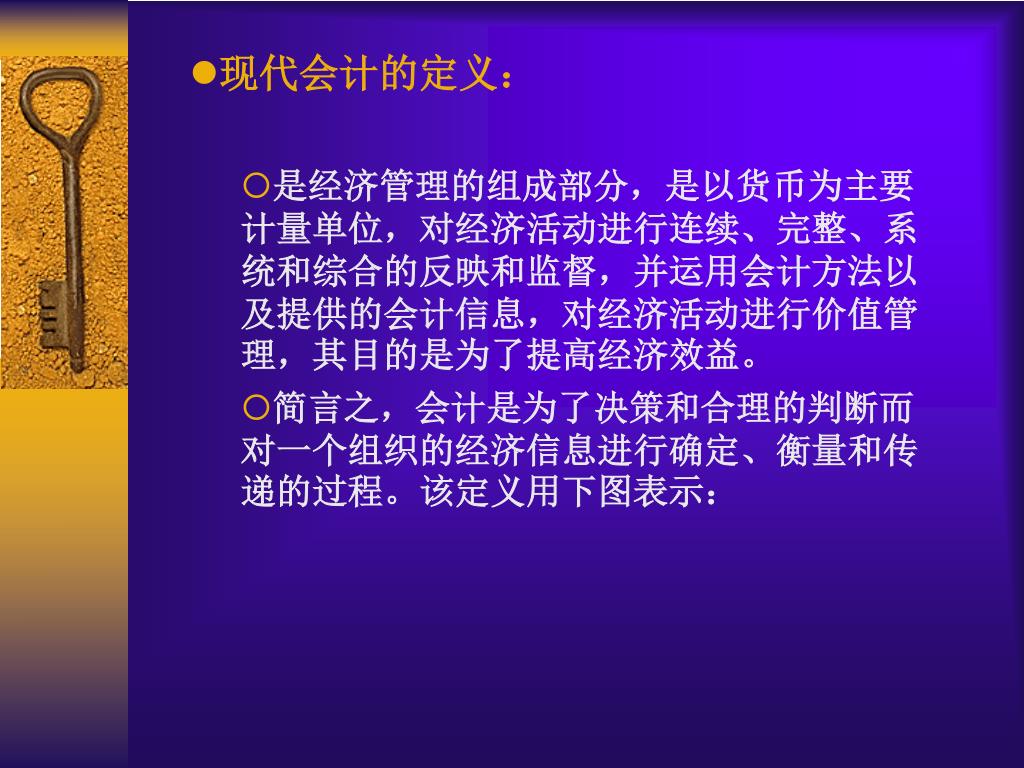 ●现代会计的定义：

○是经济管理的组成部分，是以货币为主要计量单位，对经济活动进行连续、完整、系统和综合的反映和监督，并运用会计方法以及提供的会计信息，对经济活动进行价值管理，其目的是为了提高经济效益。

○简言之，会计是为了决策和合理的判断而对一个组织的经济信息进行确定、衡量和传递的过程。该定义用下图表示：